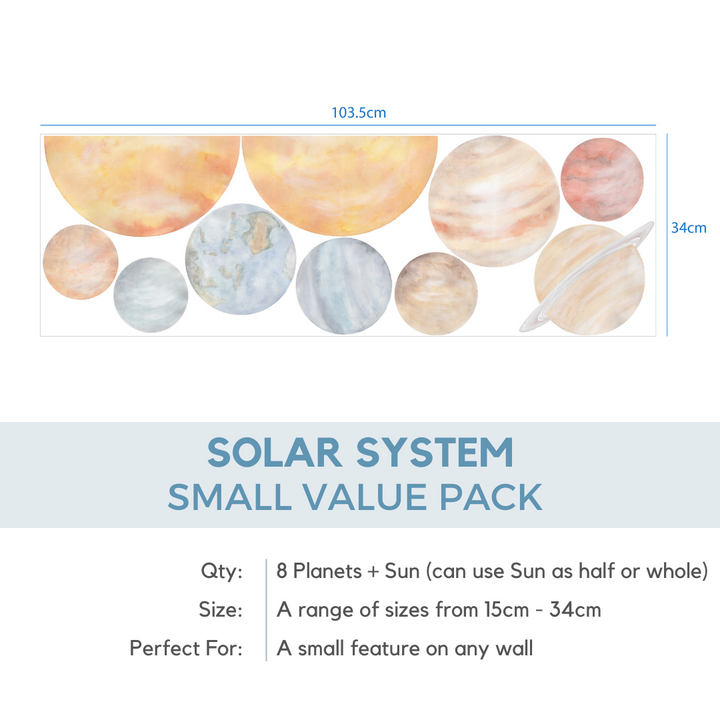 103.5cm

34cm

SOLAR SYSTEM
SMALL VALUE PACK

| Qty: | 8 Planets + Sun (can use Sun as half or whole) |
|---|---|
| Size: | A range of sizes from 15cm - 34cm |
| Perfect For: | A small feature on any wall |